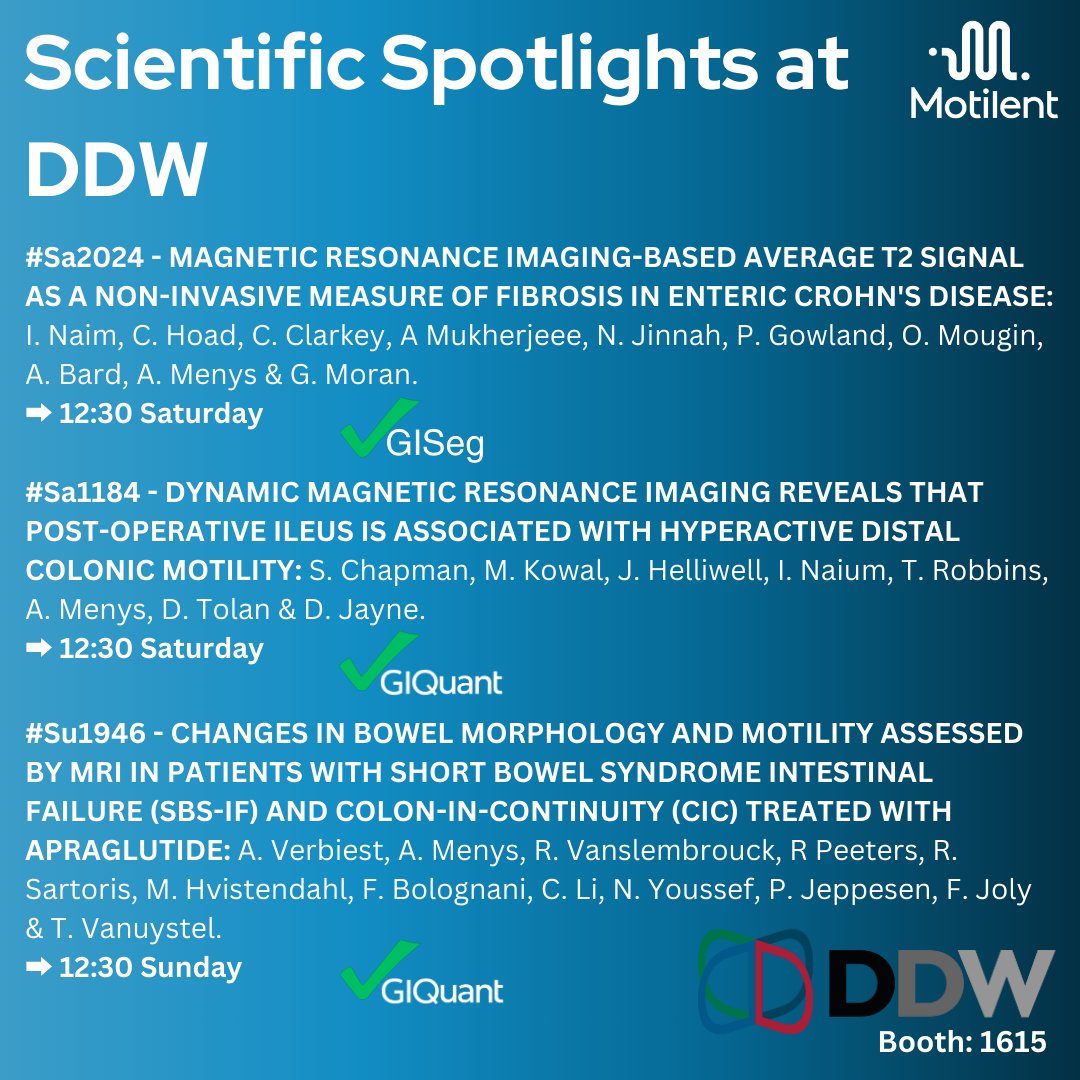 Scientific Spotlights at DDW

Motilent

#Sa2024 - MAGNETIC RESONANCE IMAGING-BASED AVERAGE T2 SIGNAL AS A NON-INVASIVE MEASURE OF FIBROSIS IN ENTERIC CROHN'S DISEASE: I. Naim, C. Hoad, C. Clarkey, A Mukherjeee, N. Jinnah, P. Gowland, O. Mougin, A. Bard, A. Menys & G. Moran.
➡ 12:30 Saturday

GISeg

#Sa1184 - DYNAMIC MAGNETIC RESONANCE IMAGING REVEALS THAT POST-OPERATIVE ILEUS IS ASSOCIATED WITH HYPERACTIVE DISTAL COLONIC MOTILITY: S. Chapman, M. Kowal, J. Helliwell, I. Naium, T. Robbins, A. Menys, D. Tolan & D. Jayne.
➡ 12:30 Saturday

GIQuant

#Su1946 - CHANGES IN BOWEL MORPHOLOGY AND MOTILITY ASSESSED BY MRI IN PATIENTS WITH SHORT BOWEL SYNDROME INTESTINAL FAILURE (SBS-IF) AND COLON-IN-CONTINUITY (CIC) TREATED WITH APRAGLUTIDE: A. Verbiest, A. Menys, R. Vanslembrouck, R Peeters, R. Sartoris, M. Hvistendahl, F. Bolognani, C. Li, N. Youssef, P. Jeppesen, F. Joly & T. Vanuystel.
➡ 12:30 Sunday

GIQuant

DDW
Booth: 1615